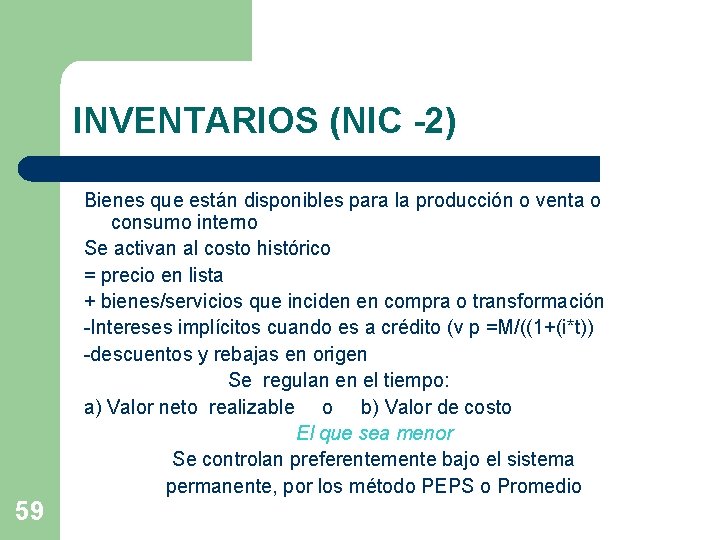 INVENTARIOS (NIC -2)

Bienes que están disponibles para la producción o venta o consumo interno

Se activan al costo histórico

= precio en lista

+ bienes/servicios que inciden en compra o transformación

-Intereses implícitos cuando es a crédito (v p =M/((1+(i*t))

-descuentos y rebajas en origen

Se regulan en el tiempo:

a) Valor neto realizable o b) Valor de costo

El que sea menor

Se controlan preferentemente bajo el sistema permanente, por los método PEPS o Promedio

59